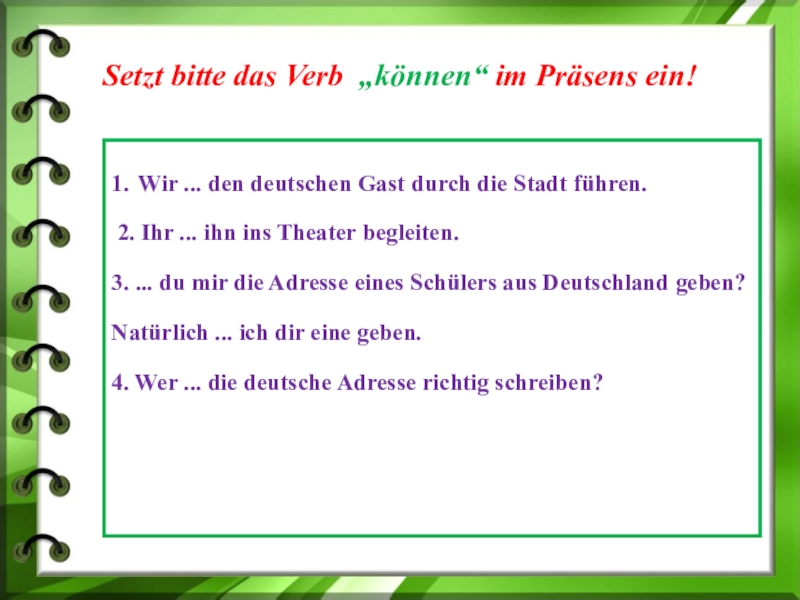 Setzt bitte das Verb „können“ im Präsens ein!

1. Wir ... den deutschen Gast durch die Stadt führen.

2. Ihr ... ihn ins Theater begleiten.

3. ... du mir die Adresse eines Schülers aus Deutschland geben?

Natürlich ... ich dir eine geben.

4. Wer ... die deutsche Adresse richtig schreiben?